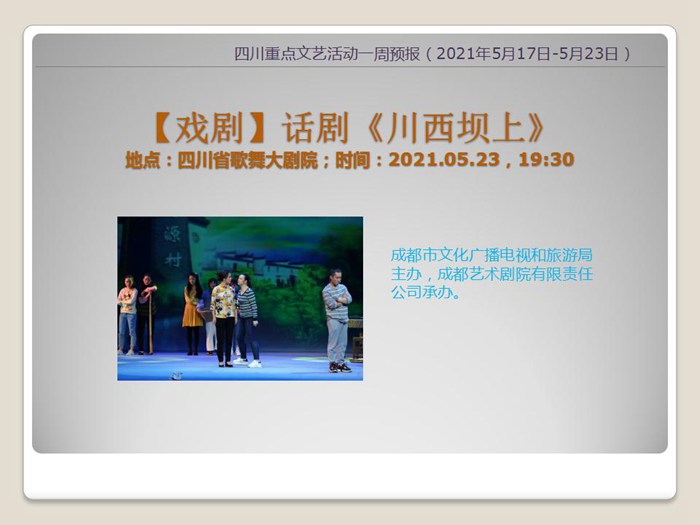 四川重点文艺活动一周预报（2021年5月17日-5月23日）

【戏剧】话剧《川西坝上》
地点：四川省歌舞大剧院；时间：2021.05.23，19:30

源村

成都市文化广播电视和旅游局主办，成都艺术剧院有限责任公司承办。